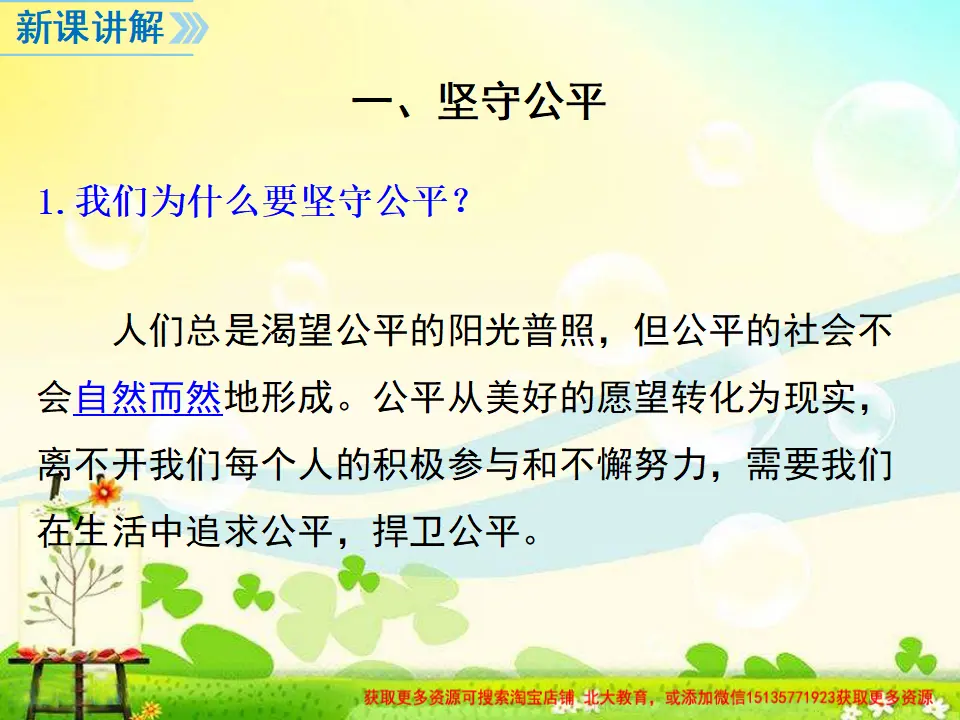 新课讲解

一、坚守公平

1. 我们为什么要坚守公平？

人们总是渴望公平的阳光普照，但公平的社会不会自然而然地形成。公平从美好的愿望转化为现实，离不开我们每个人的积极参与和不懈努力，需要我们在生活中追求公平，捍卫公平。

获取更多资源可搜索淘宝店铺 北大教育，或添加微信15135771923获取更多资源